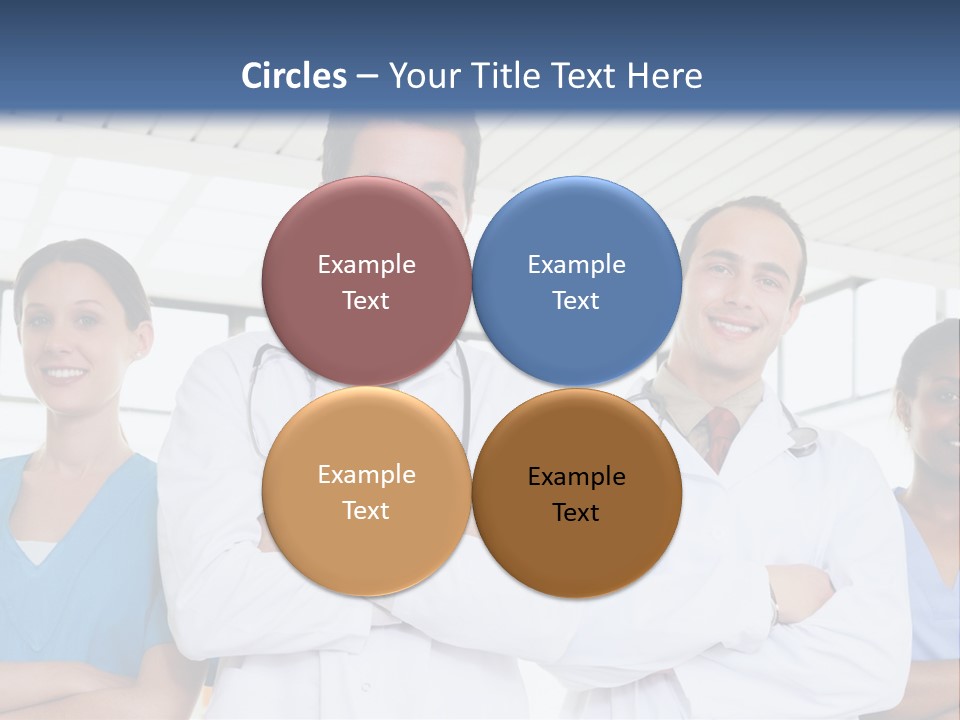 Circles – Your Title Text Here

Example Text

Example Text

Example Text

Example Text